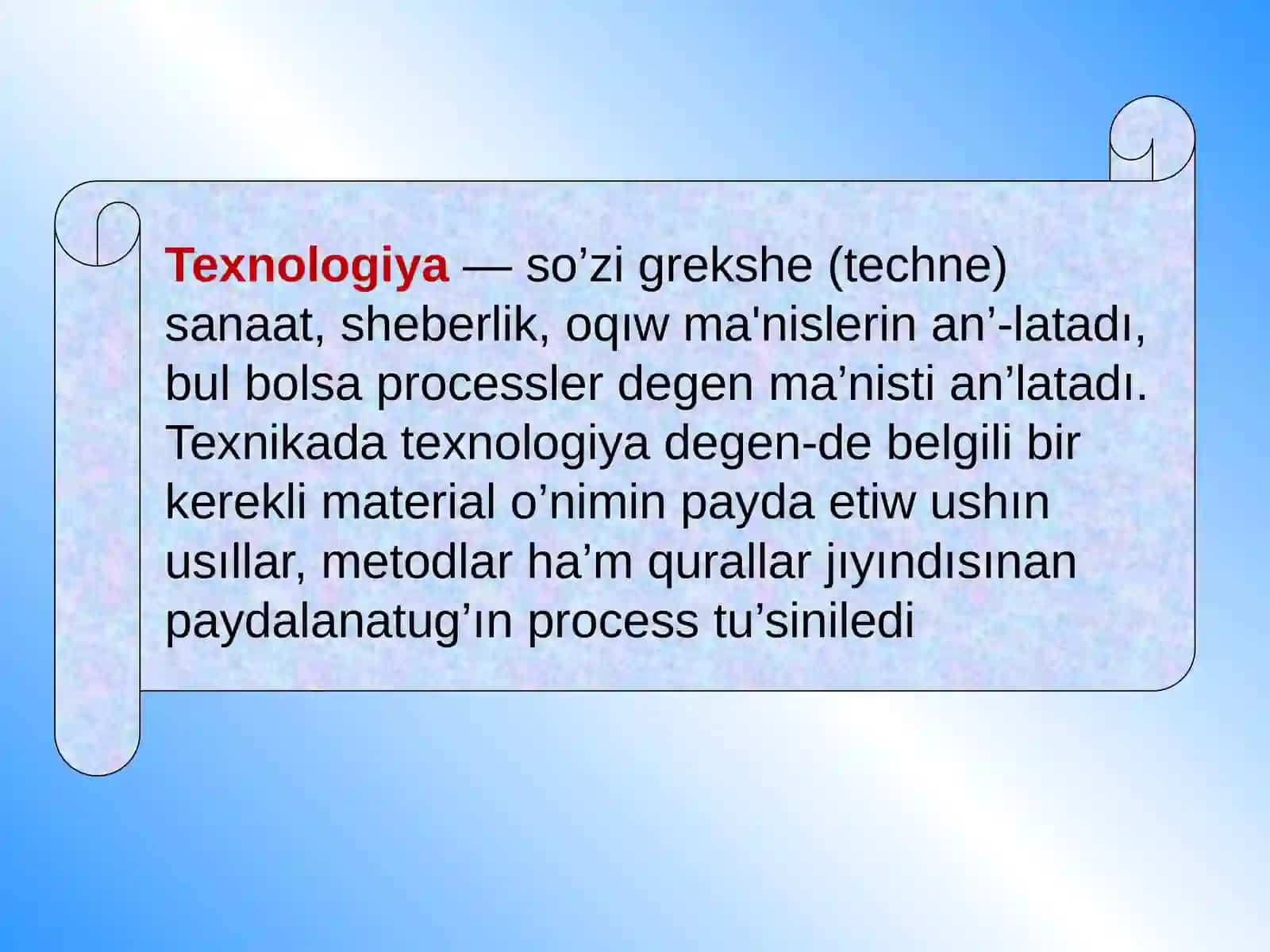 Texnologiya — so’zi grekshe (techne) sanaat, sheberlik, oqıw ma'nislerin an’-latadı, bul bolsa processler degen ma’nisti an’latadı. Texnikada texnologiya degen-de belgili bir kerekli material o’nimin payda etiw ushın usıllar, metodlar ha’m qurallar jıyındısınan paydalanatug’ın process tu’siniledi